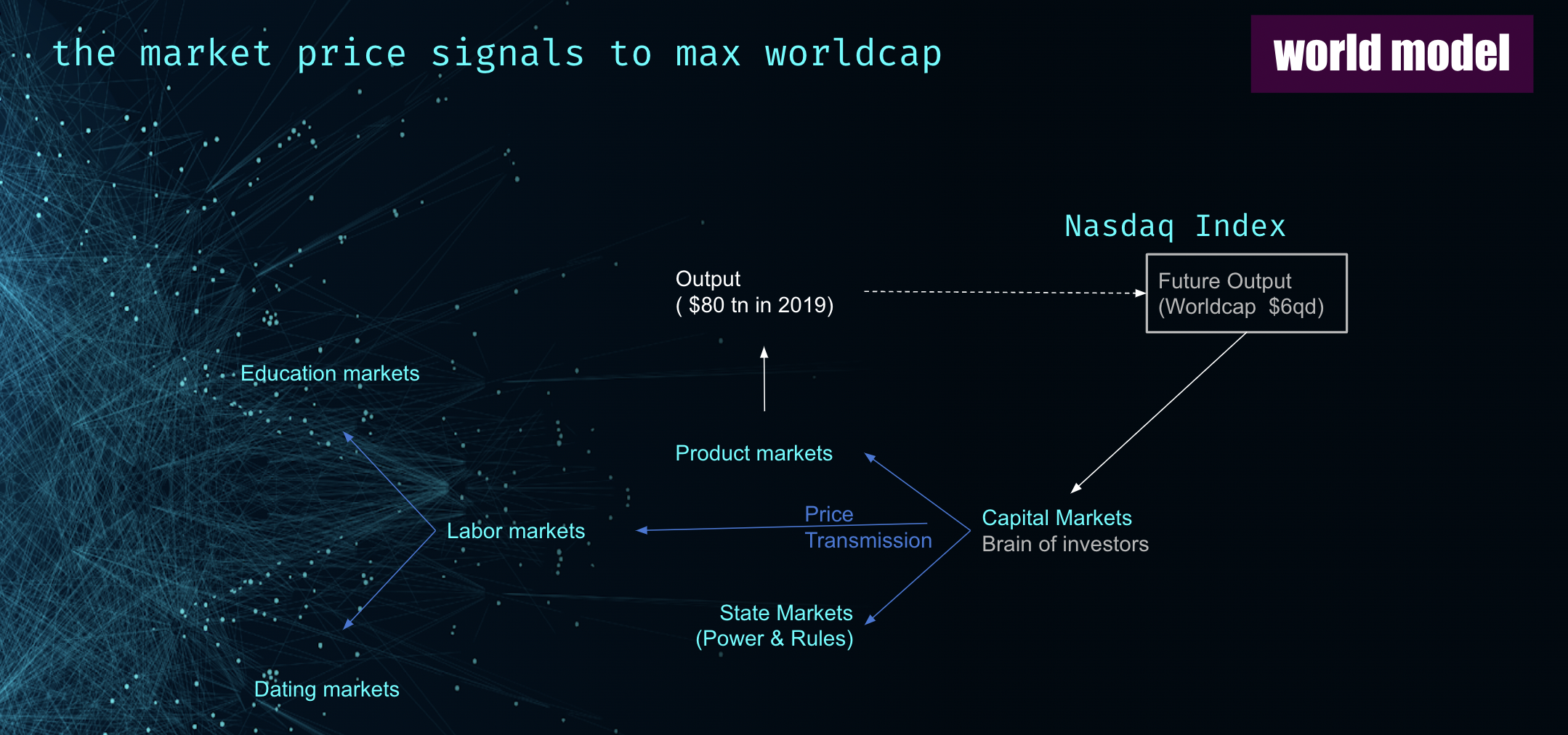 the market price signals to max worldcap

world model

Nasdaq Index

Output
( $80 tn in 2019)

Future Output
(Worldcap $6qd)

Education markets

Product markets

Labor markets

Price
Transmission

Capital Markets
Brain of investors

State Markets
(Power & Rules)

Dating markets